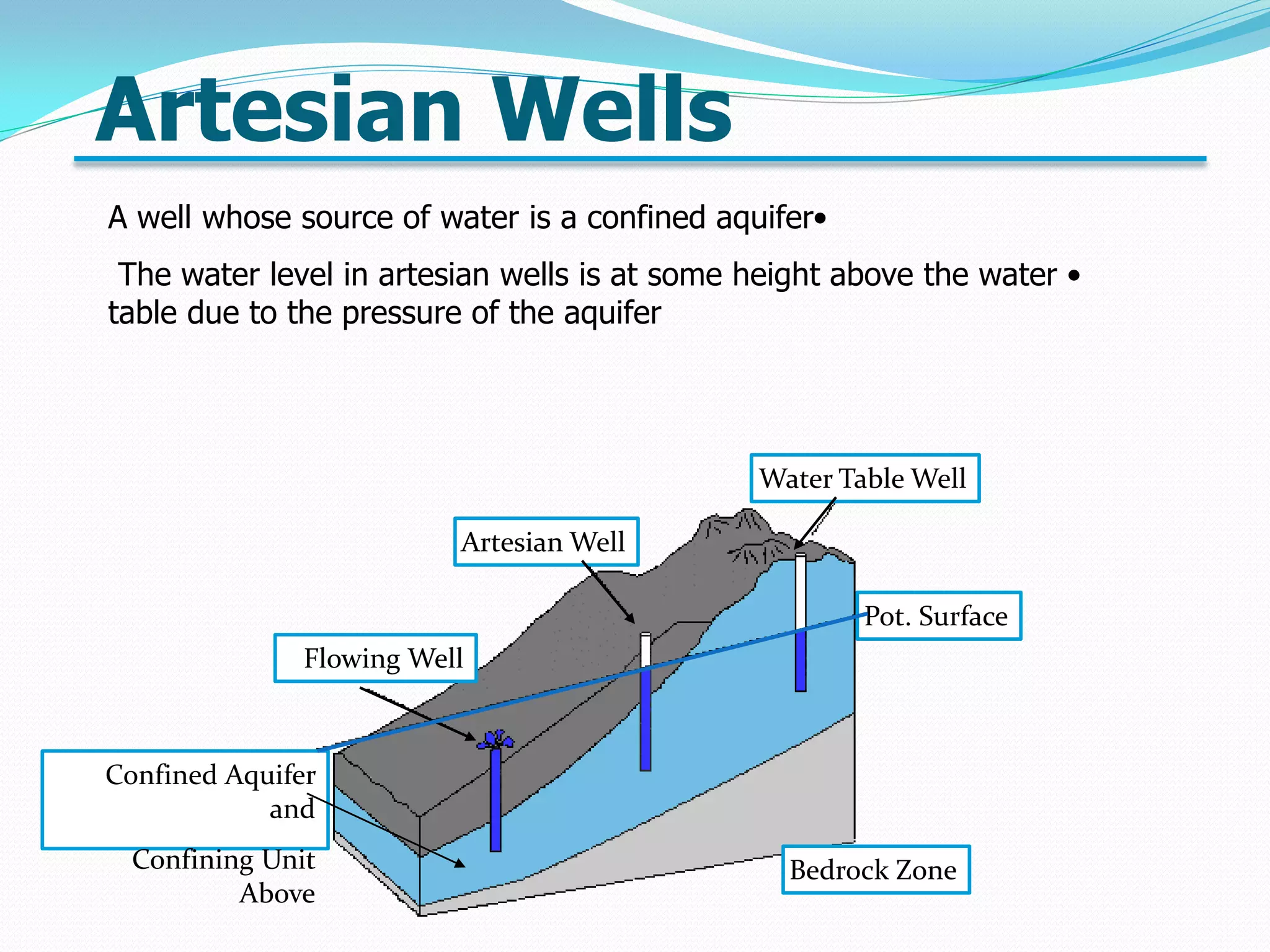 Artesian Wells

A well whose source of water is a confined aquifer•

The water level in artesian wells is at some height above the water • table due to the pressure of the aquifer

Water Table Well

Artesian Well

Pot. Surface

Flowing Well

Confined Aquifer and Confining Unit Above

Bedrock Zone